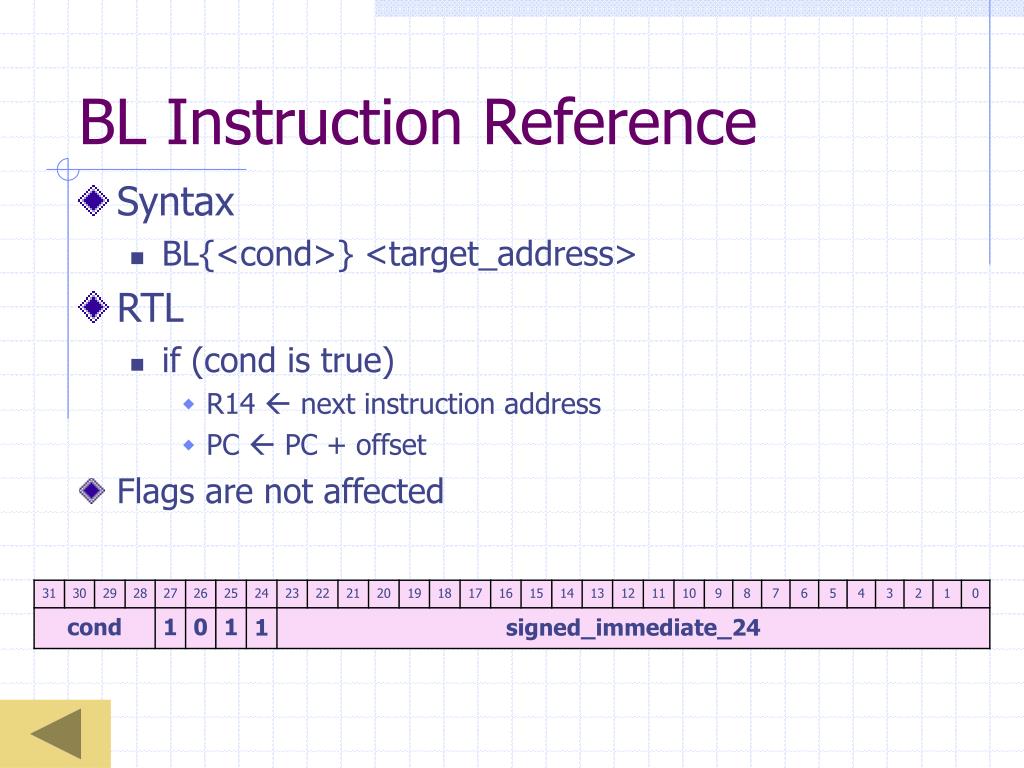 BL Instruction Reference

Syntax

BL{<cond>} <target_address>

RTL

if (cond is true)

R14 ← next instruction address

PC ← PC + offset

Flags are not affected

| 31 | 30 | 29 | 28 | 27 | 26 | 25 | 24 | 23 | 22 | 21 | 20 | 19 | 18 | 17 | 16 | 15 | 14 | 13 | 12 | 11 | 10 | 9 | 8 | 7 | 6 | 5 | 4 | 3 | 2 | 1 | 0 |
|---|---|---|---|---|---|---|---|---|---|---|---|---|---|---|---|---|---|---|---|---|---|---|---|---|---|---|---|---|---|---|---|
| cond | | | | 1 | 0 | 1 | 1 | signed_immediate_24 | | | | | | | | | | | | | | | | | | | | | | | |